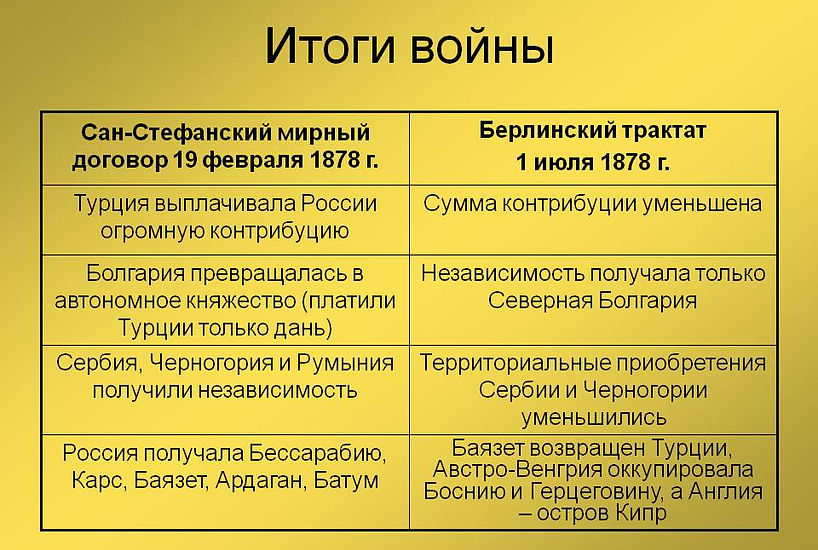 Итоги войны

| Сан-Стефанский мирный договор 19 февраля 1878 г. | Берлинский трактат 1 июля 1878 г. |
|---|---|
| Турция выплачивала России огромную контрибуцию | Сумма контрибуции уменьшена |
| Болгария превращалась в автономное княжество (платили Турции только дань) | Независимость получала только Северная Болгария |
| Сербия, Черногория и Румыния получили независимость | Территориальные приобретения Сербии и Черногории уменьшились |
| Россия получала Бессарабию, Карс, Баязет, Ардаган, Батум | Баязет возвращен Турции, Австро-Венгрия оккупировала Боснию и Герцеговину, а Англия – остров Кипр |